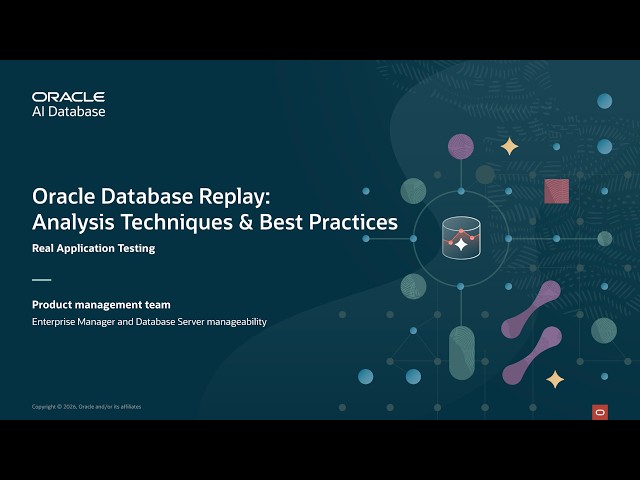 ORACLE
AI Database

Oracle Database Replay:
Analysis Techniques & Best Practices

Real Application Testing

Product management team

Enterprise Manager and Database Server manageability

Copyright © 2026, Oracle and/or its affiliates